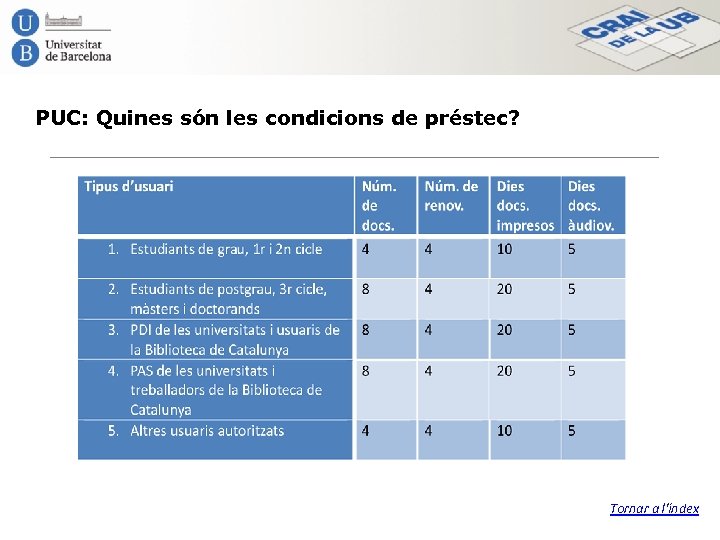 U
B
Universitat de Barcelona

CRAI DE LA UB

PUC: Quines són les condicions de préstec?

| Tipus d'usuari | Núm. de docs. | Núm. de renov. | Dies docs. impresos | Dies docs. àudiov. |
|---|---|---|---|---|
| 1. Estudiants de grau, 1r i 2n cicle | 4 | 4 | 10 | 5 |
| 2. Estudiants de postgrau, 3r cicle, màsters i doctorands | 8 | 4 | 20 | 5 |
| 3. PDI de les universitats i usuaris de la Biblioteca de Catalunya | 8 | 4 | 20 | 5 |
| 4. PAS de les universitats i treballadors de la Biblioteca de Catalunya | 8 | 4 | 20 | 5 |
| 5. Altres usuaris autoritzats | 4 | 4 | 10 | 5 |

Tornar a l'índex